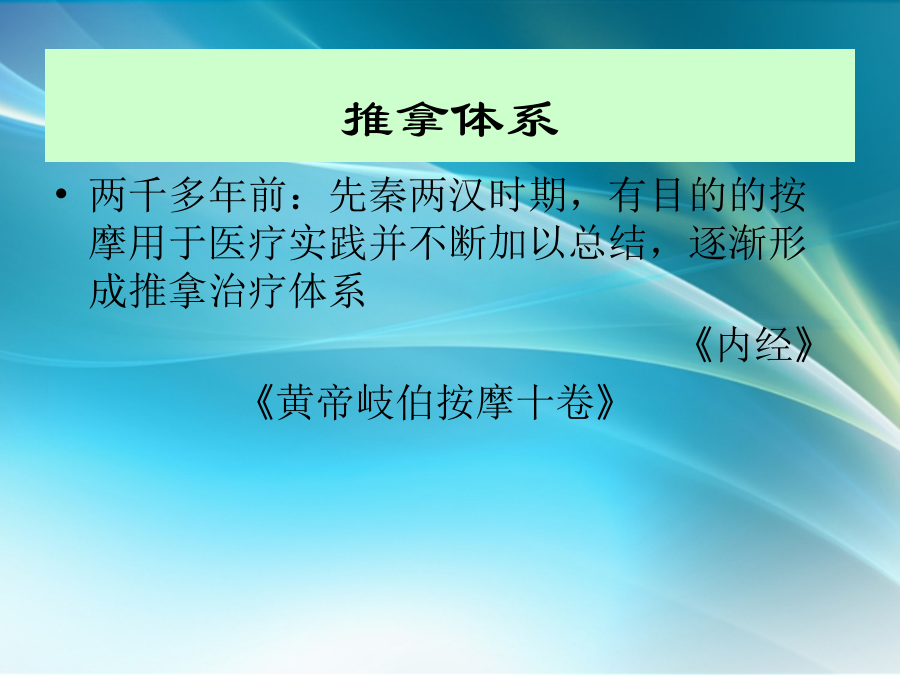 推拿体系

• 两千多年前：先秦两汉时期，有目的的按摩用于医疗实践并不断加以总结，逐渐形成推拿治疗体系

《内经》

《黄帝岐伯按摩十卷》